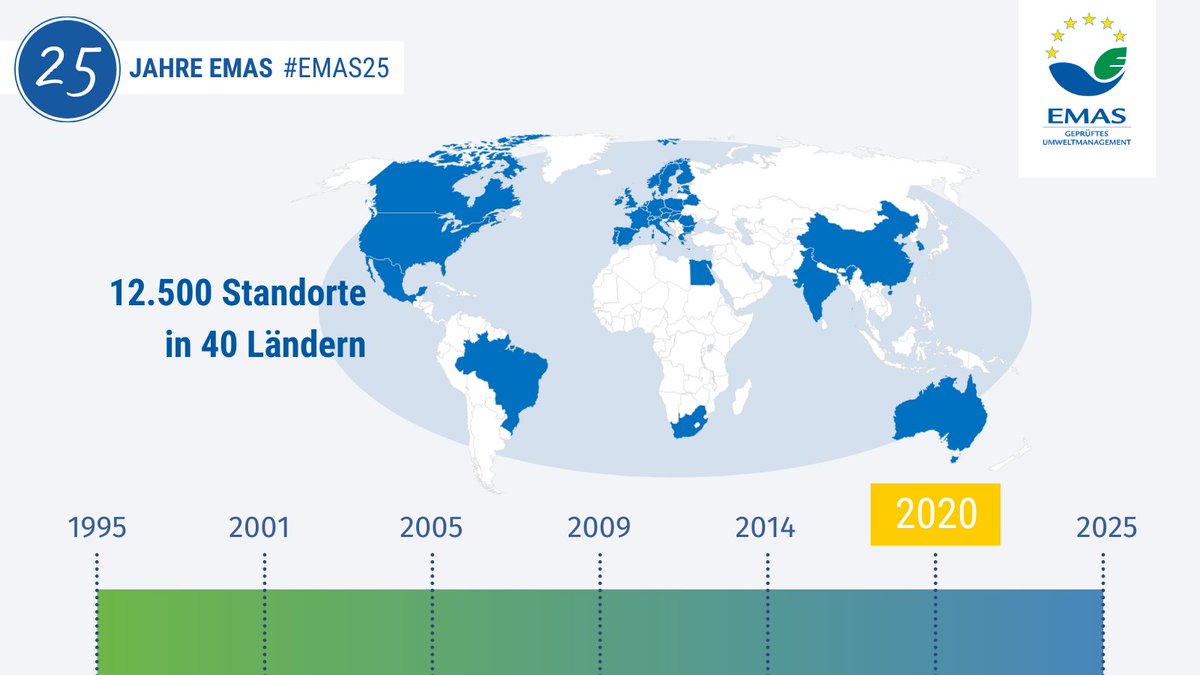 25

JAHRE EMAS #EMAS25

EMAS
GEPRÜFTES UMWELTMANAGEMENT

12.500 Standorte in 40 Ländern

1995
2001
2005
2009
2014
2020
2025